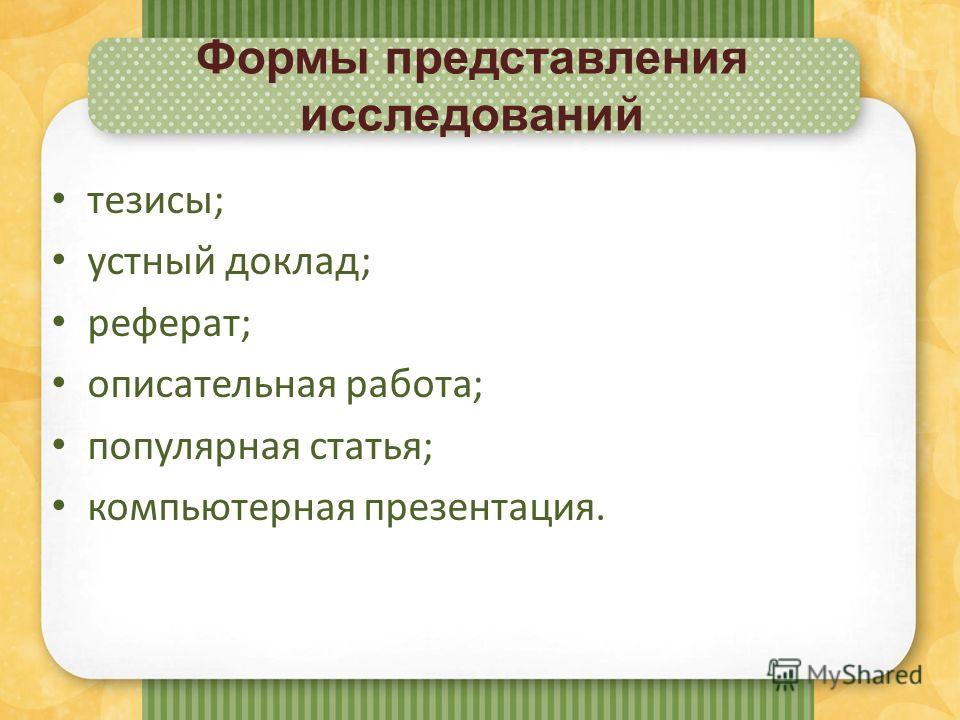 Формы представления исследований

• тезисы;
• устный доклад;
• реферат;
• описательная работа;
• популярная статья;
• компьютерная презентация.

MyShared